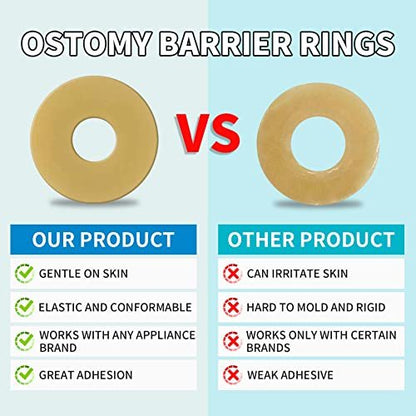 OSTOMY BARRIER RINGS

VS

OUR PRODUCT

GENTLE ON SKIN

ELASTIC AND CONFORMABLE

WORKS WITH ANY APPLIANCE BRAND

GREAT ADHESION

OTHER PRODUCT

CAN IRRITATE SKIN

HARD TO MOLD AND RIGID

WORKS ONLY WITH CERTAIN BRANDS

WEAK ADHESIVE